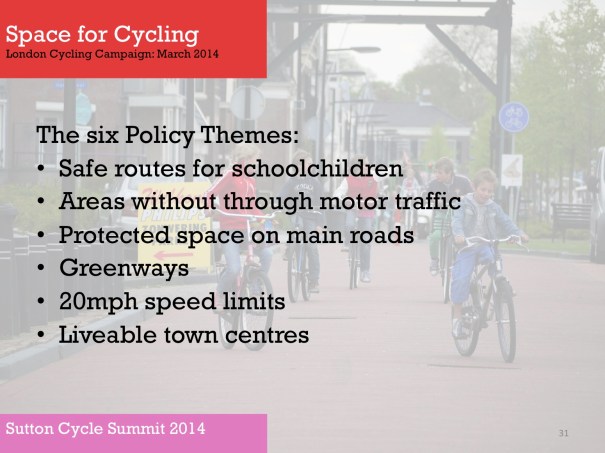 Space for Cycling
London Cycling Campaign: March 2014

The six Policy Themes:
• Safe routes for schoolchildren
• Areas without through motor traffic
• Protected space on main roads
• Greenways
• 20mph speed limits
• Liveable town centres

Sutton Cycle Summit 2014

31